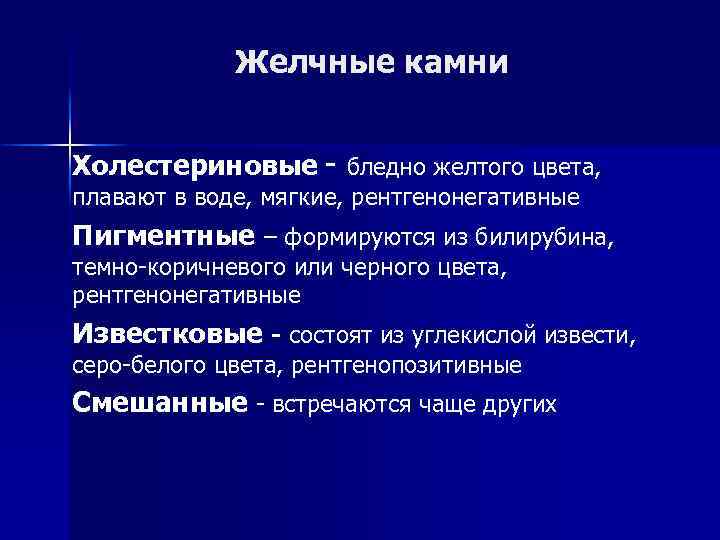 Желчные камни

Холестериновые - бледно желтого цвета, плавают в воде, мягкие, рентгенонегативные

Пигментные – формируются из билирубина, темно-коричневого или черного цвета, рентгенонегативные

Известковые - состоят из углекислой извести, серо-белого цвета, рентгенопозитивные

Смешанные - встречаются чаще других